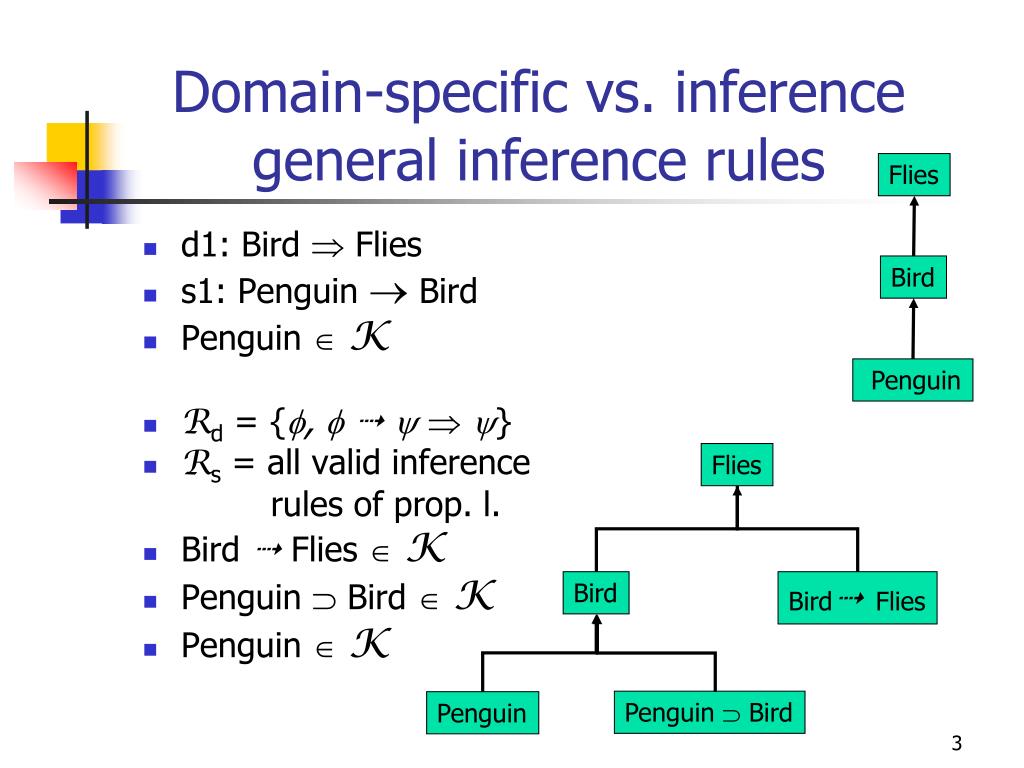 Domain-specific vs. inference general inference rules

- d1: Bird $\Rightarrow$ Flies
- s1: Penguin $\rightarrow$ Bird
- Penguin $\in \mathcal{K}$

- $\mathcal{R}_d = \{\phi, \phi \dashrightarrow \psi \Rightarrow \psi\}$
- $\mathcal{R}_s$ = all valid inference rules of prop. l.
- Bird $\dashrightarrow$ Flies $\in \mathcal{K}$
- Penguin $\supset$ Bird $\in \mathcal{K}$
- Penguin $\in \mathcal{K}$

Flies

Bird

Penguin

Flies

Bird

Bird $\dashrightarrow$ Flies

Penguin

Penguin $\supset$ Bird

3